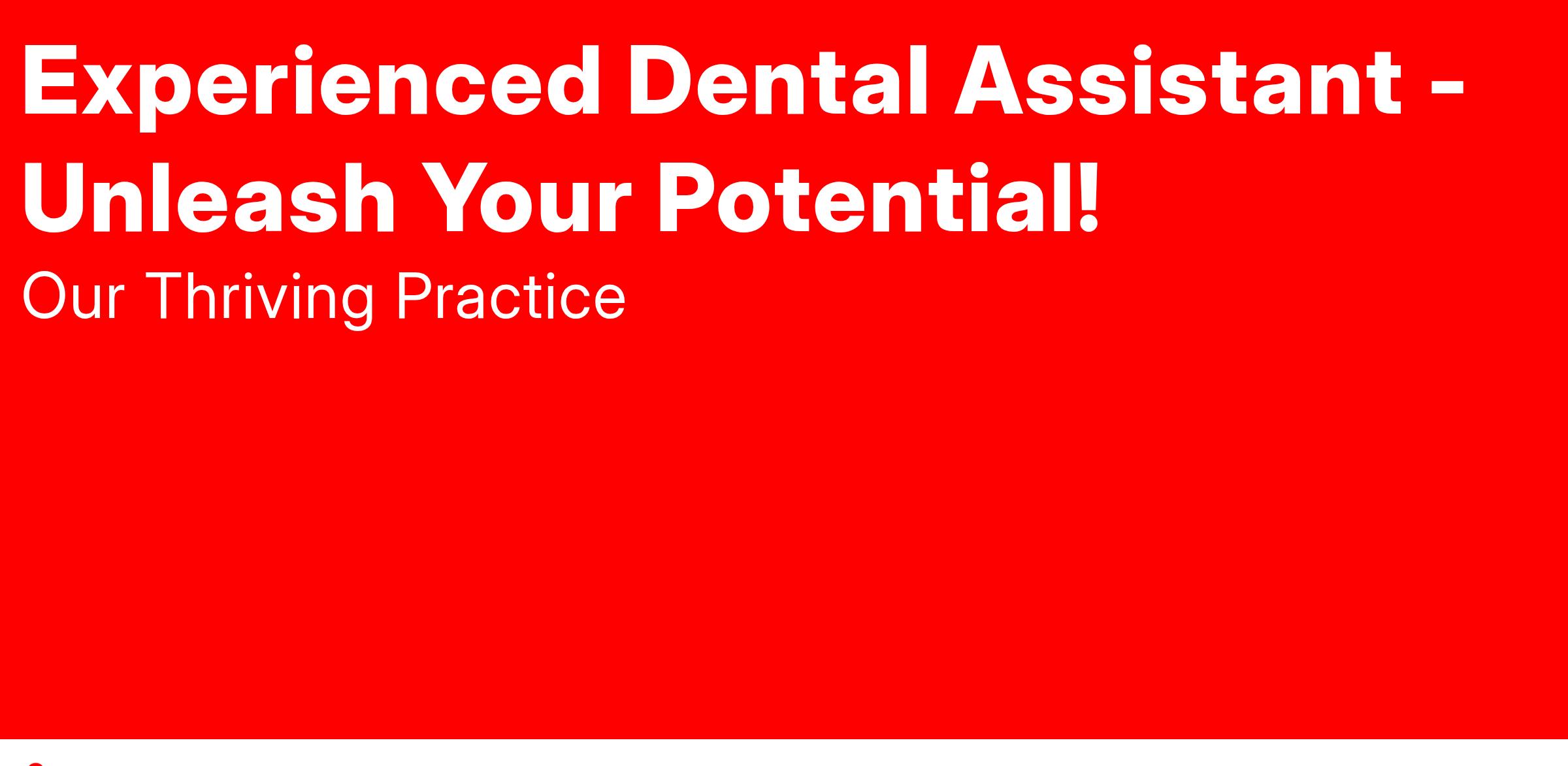 Experienced Dental Assistant - Unleash Your Potential!

Our Thriving Practice